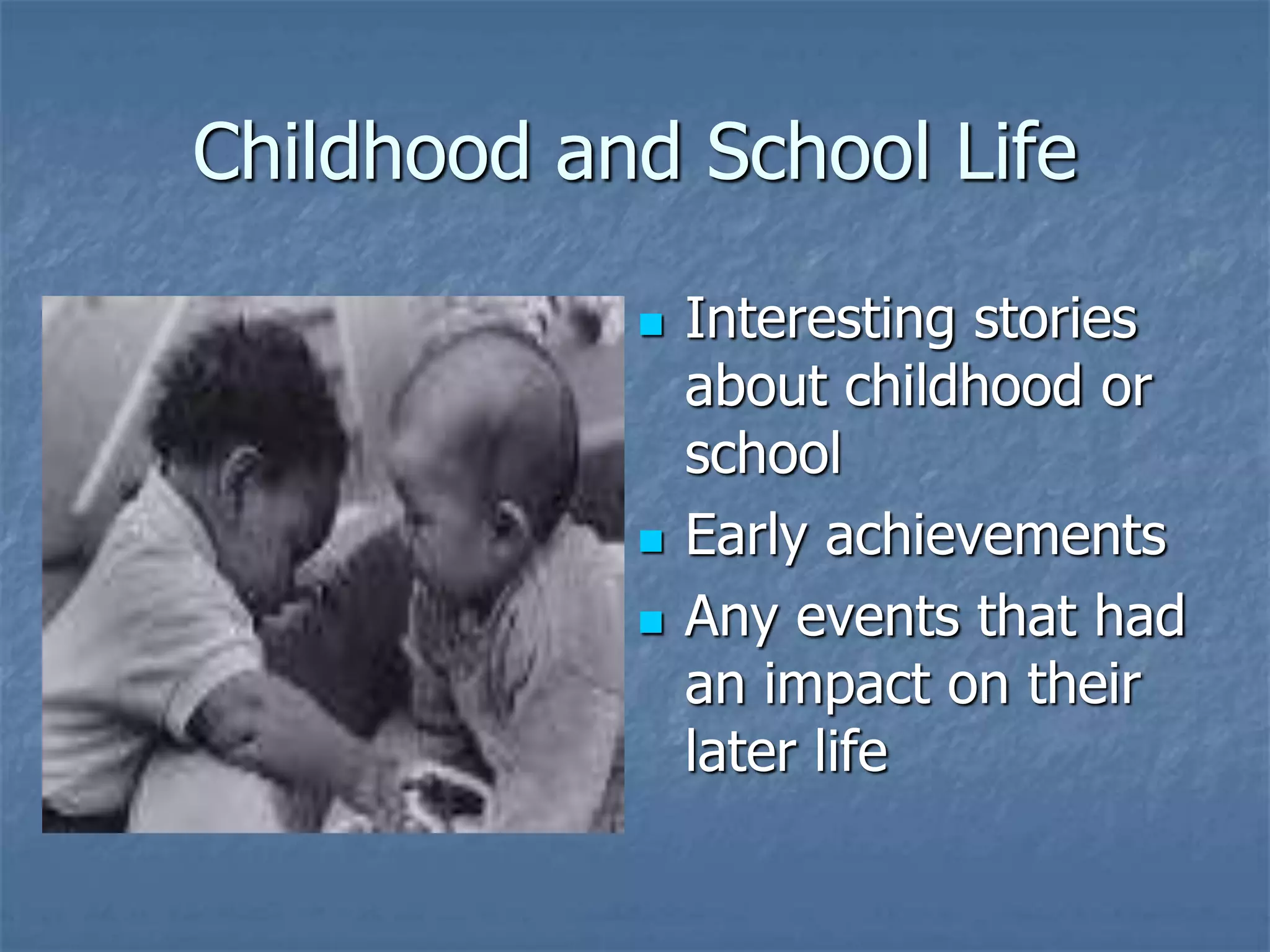 Childhood and School Life

- Interesting stories about childhood or school
- Early achievements
- Any events that had an impact on their later life